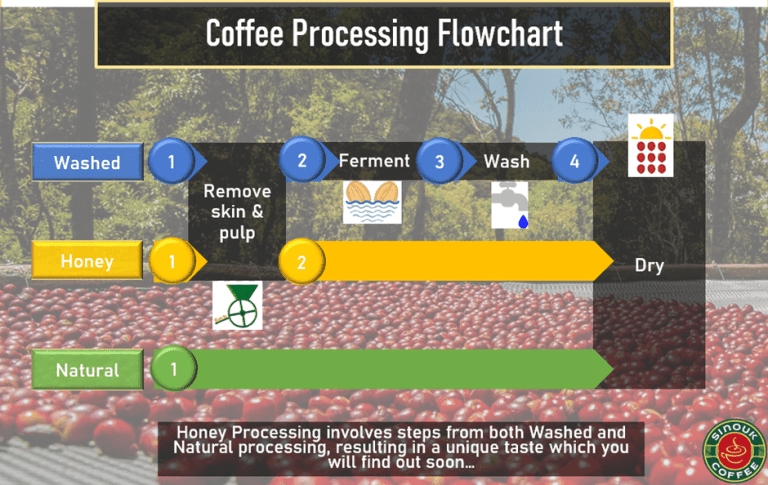 Coffee Processing Flowchart

Washed 1 Remove skin & pulp 2 Ferment 3 Wash 4

Honey 1 2 Dry

Natural 1

Honey Processing involves steps from both Washed and Natural processing, resulting in a unique taste which you will find out soon...

SINOUK COFFEE